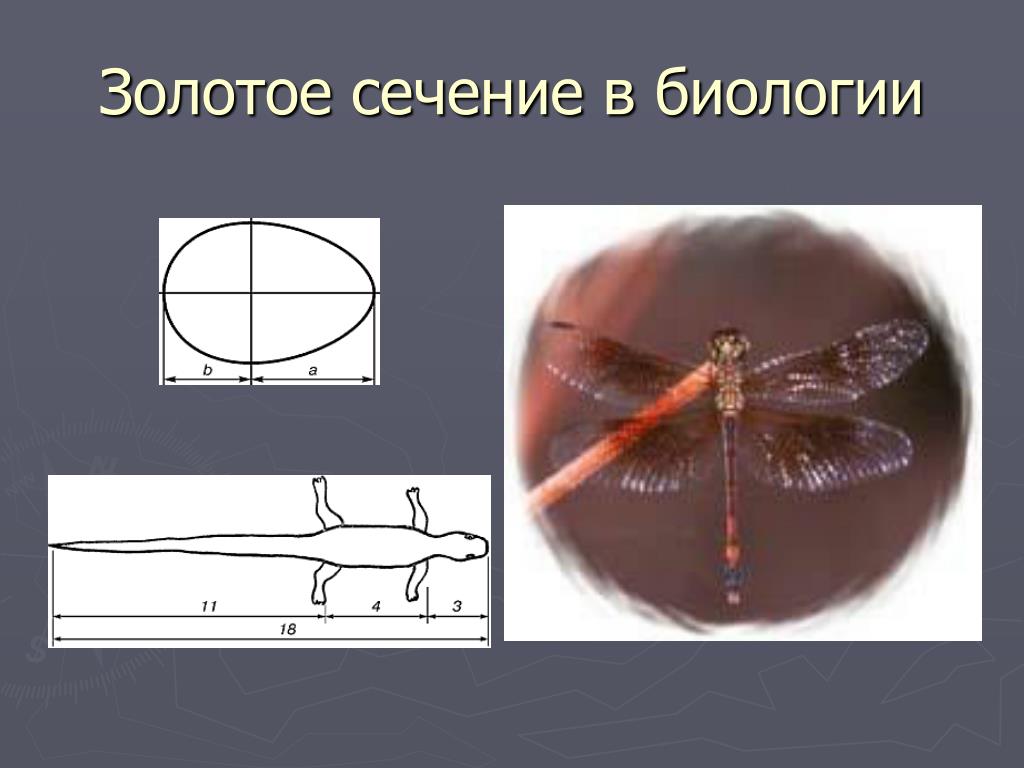 Золотое сечение в биологии

b
a

11
4
3
18